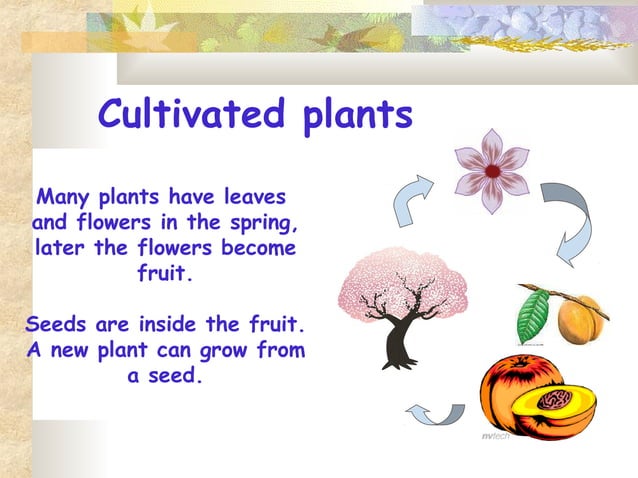 Cultivated plants

Many plants have leaves and flowers in the spring, later the flowers become fruit.

Seeds are inside the fruit. A new plant can grow from a seed.

nvtech